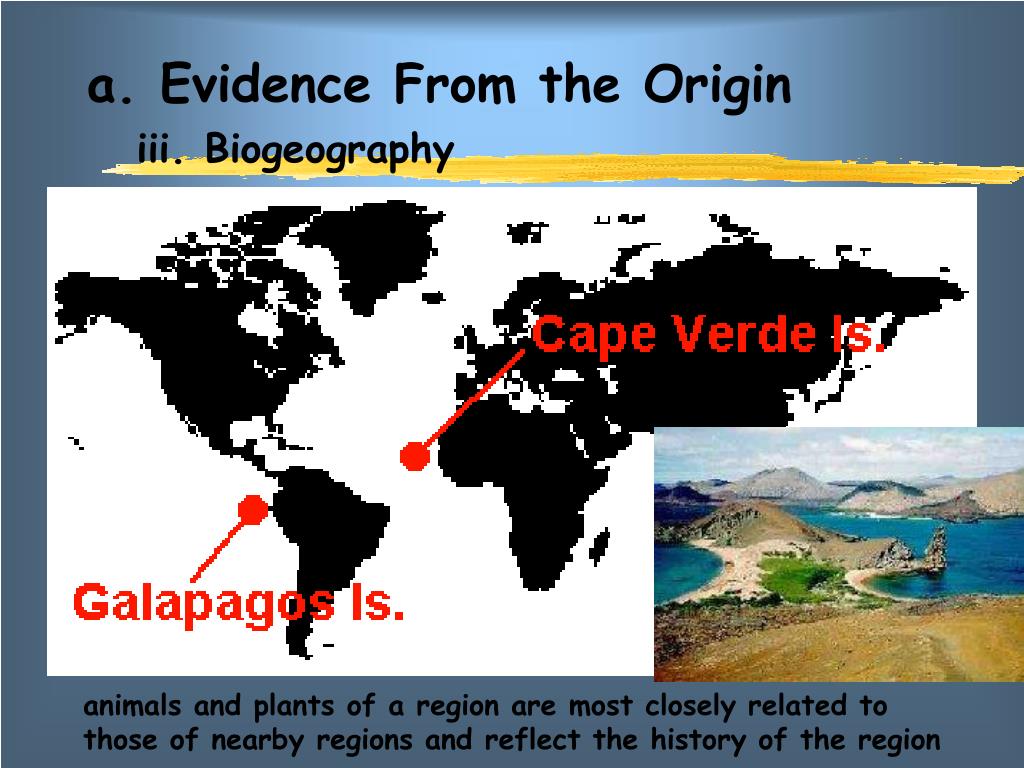 a. Evidence From the Origin

iii. Biogeography

Cape Verde Is.

Galapagos Is.

animals and plants of a region are most closely related to those of nearby regions and reflect the history of the region